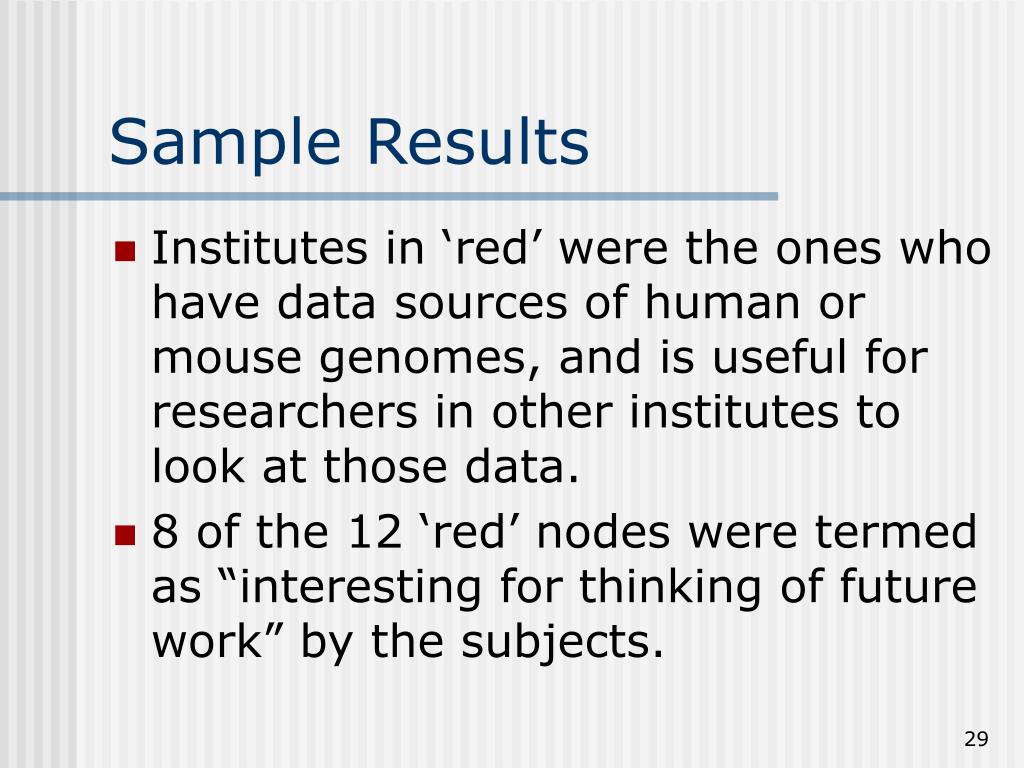 Sample Results

Institutes in ‘red’ were the ones who have data sources of human or mouse genomes, and is useful for researchers in other institutes to look at those data.

8 of the 12 ‘red’ nodes were termed as “interesting for thinking of future work” by the subjects.

29